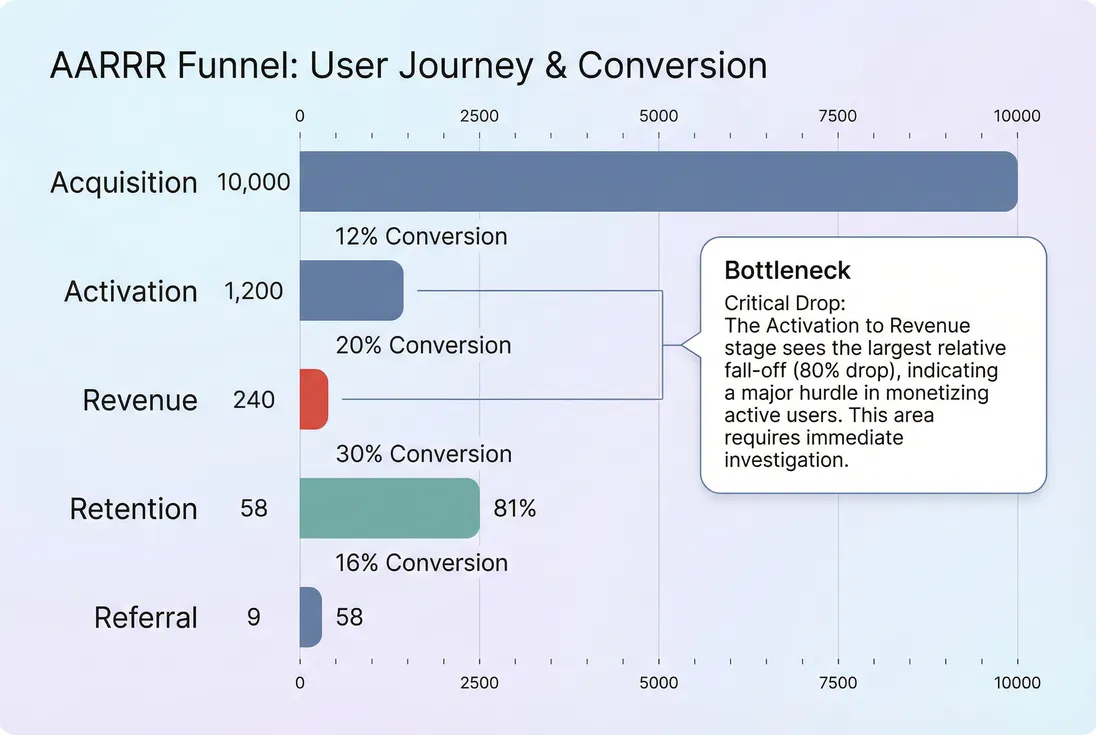 AARRR Funnel: User Journey & Conversion

0 2500 5000 7500 10000

Acquisition 10,000

12% Conversion

Activation 1,200

20% Conversion

Revenue 240

30% Conversion

Retention 58 81%

16% Conversion

Referral 9 58

0 2500 5000 7500 10000

Bottleneck

Critical Drop:
The Activation to Revenue stage sees the largest relative fall-off (80% drop), indicating a major hurdle in monetizing active users. This area requires immediate investigation.